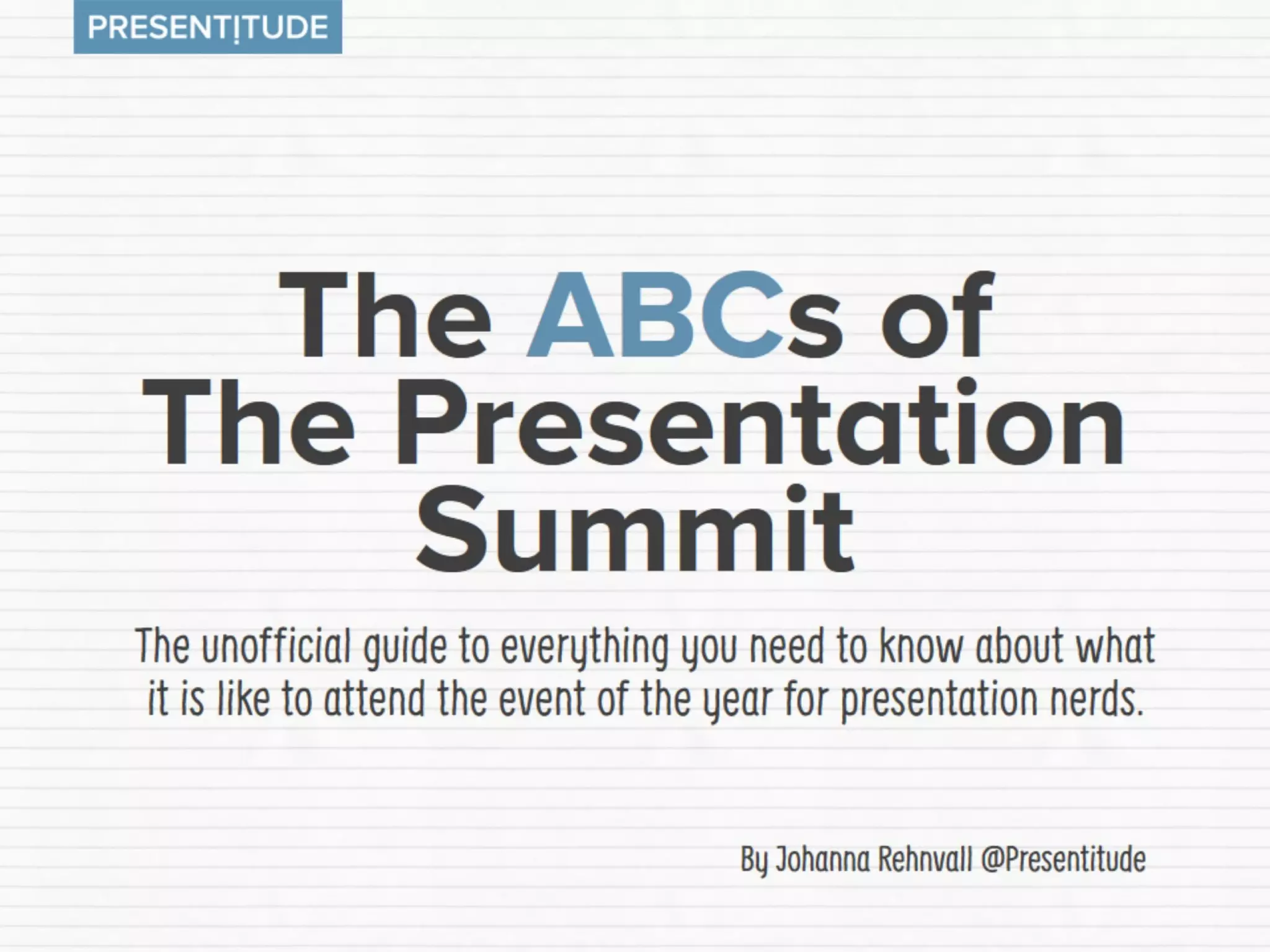 PRESENTITUDE

The ABCs of The Presentation Summit

The unofficial guide to everything you need to know about what it is like to attend the event of the year for presentation nerds.

By Johanna Rehnvall @Presentitude